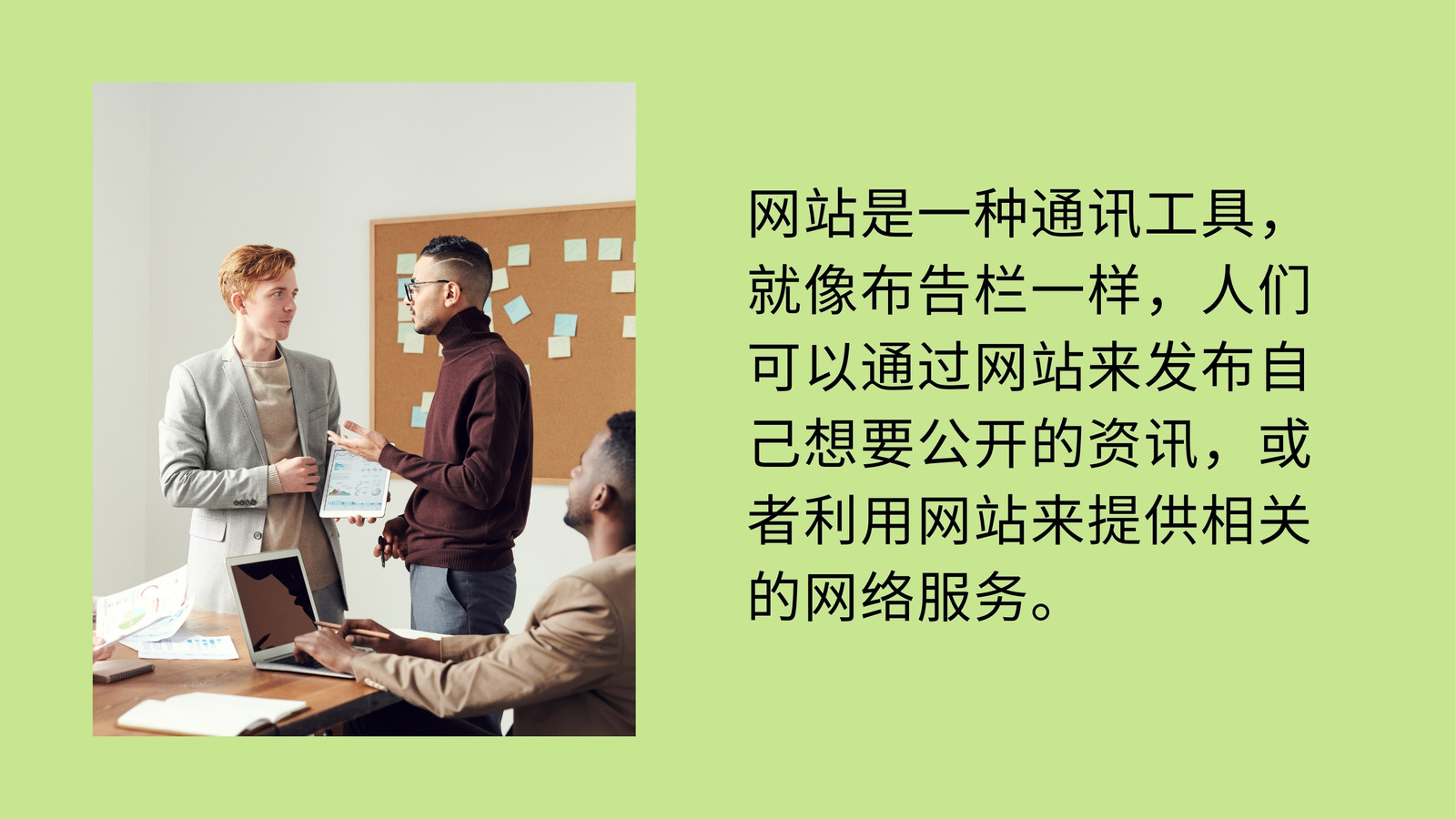 网站是一种通讯工具，就像布告栏一样，人们可以通过网站来发布自己想要公开的资讯，或者利用网站来提供相关的网络服务。